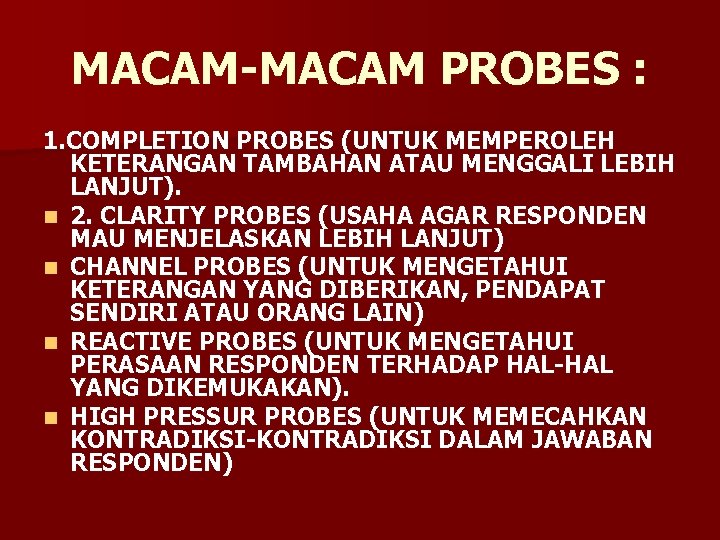 MACAM-MACAM PROBES :

1.COMPLETION PROBES (UNTUK MEMPEROLEH KETERANGAN TAMBAHAN ATAU MENGGALI LEBIH LANJUT).

- 2. CLARITY PROBES (USAHA AGAR RESPONDEN MAU MENJELASKAN LEBIH LANJUT)
- CHANNEL PROBES (UNTUK MENGETAHUI KETERANGAN YANG DIBERIKAN, PENDAPAT SENDIRI ATAU ORANG LAIN)
- REACTIVE PROBES (UNTUK MENGETAHUI PERASAAN RESPONDEN TERHADAP HAL-HAL YANG DIKEMUKAKAN).
- HIGH PRESSUR PROBES (UNTUK MEMECAHKAN KONTRADIKSI-KONTRADIKSI DALAM JAWABAN RESPONDEN)